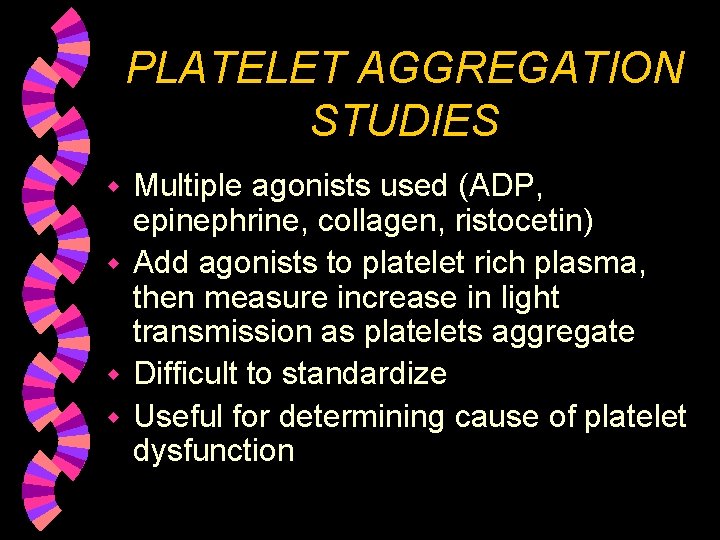 PLATELET AGGREGATION STUDIES

- Multiple agonists used (ADP, epinephrine, collagen, ristocetin)
- Add agonists to platelet rich plasma, then measure increase in light transmission as platelets aggregate
- Difficult to standardize
- Useful for determining cause of platelet dysfunction